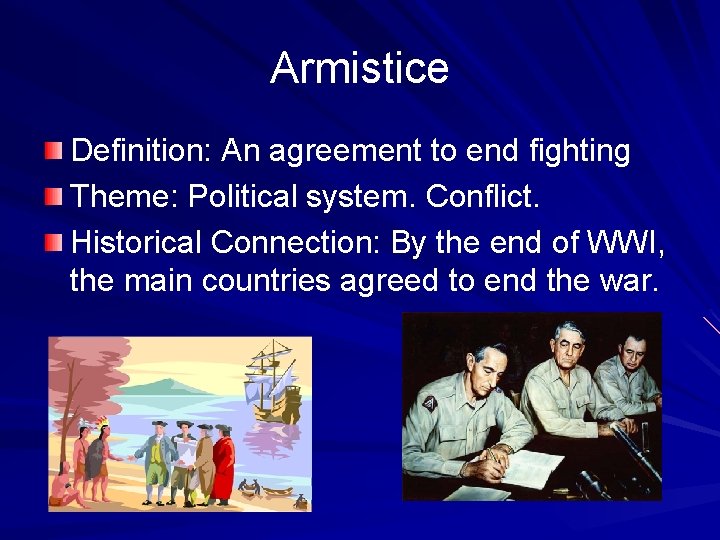 Armistice

Definition: An agreement to end fighting

Theme: Political system. Conflict.

Historical Connection: By the end of WWI, the main countries agreed to end the war.